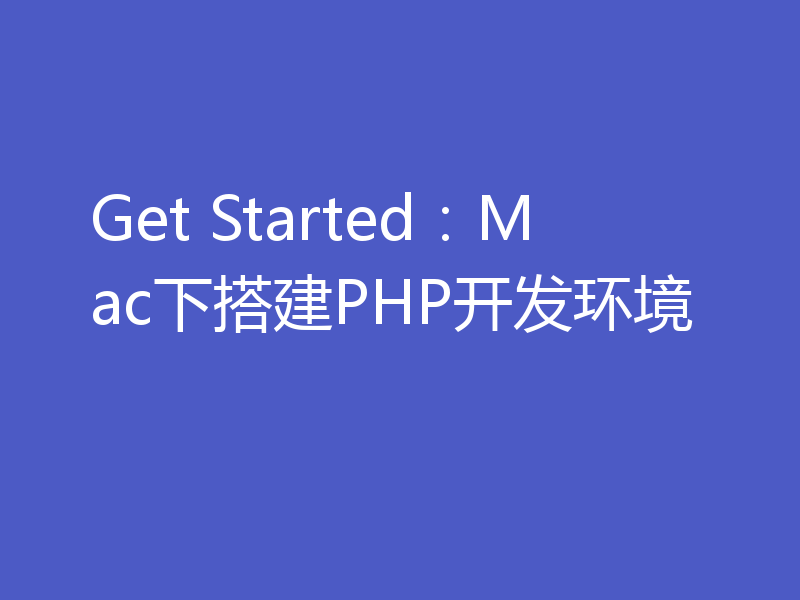 Get Started：Mac下搭建PHP开发环境